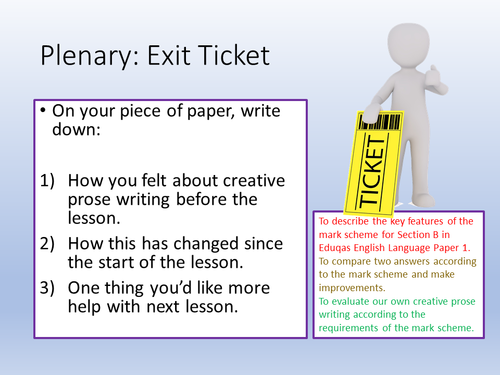 Plenary: Exit Ticket

• On your piece of paper, write down:

1) How you felt about creative prose writing before the lesson.

2) How this has changed since the start of the lesson.

3) One thing you'd like more help with next lesson.

TICKET

To describe the key features of the mark scheme for Section B in Eduqas English Language Paper 1.
To compare two answers according to the mark scheme and make improvements.
To evaluate our own creative prose writing according to the requirements of the mark scheme.